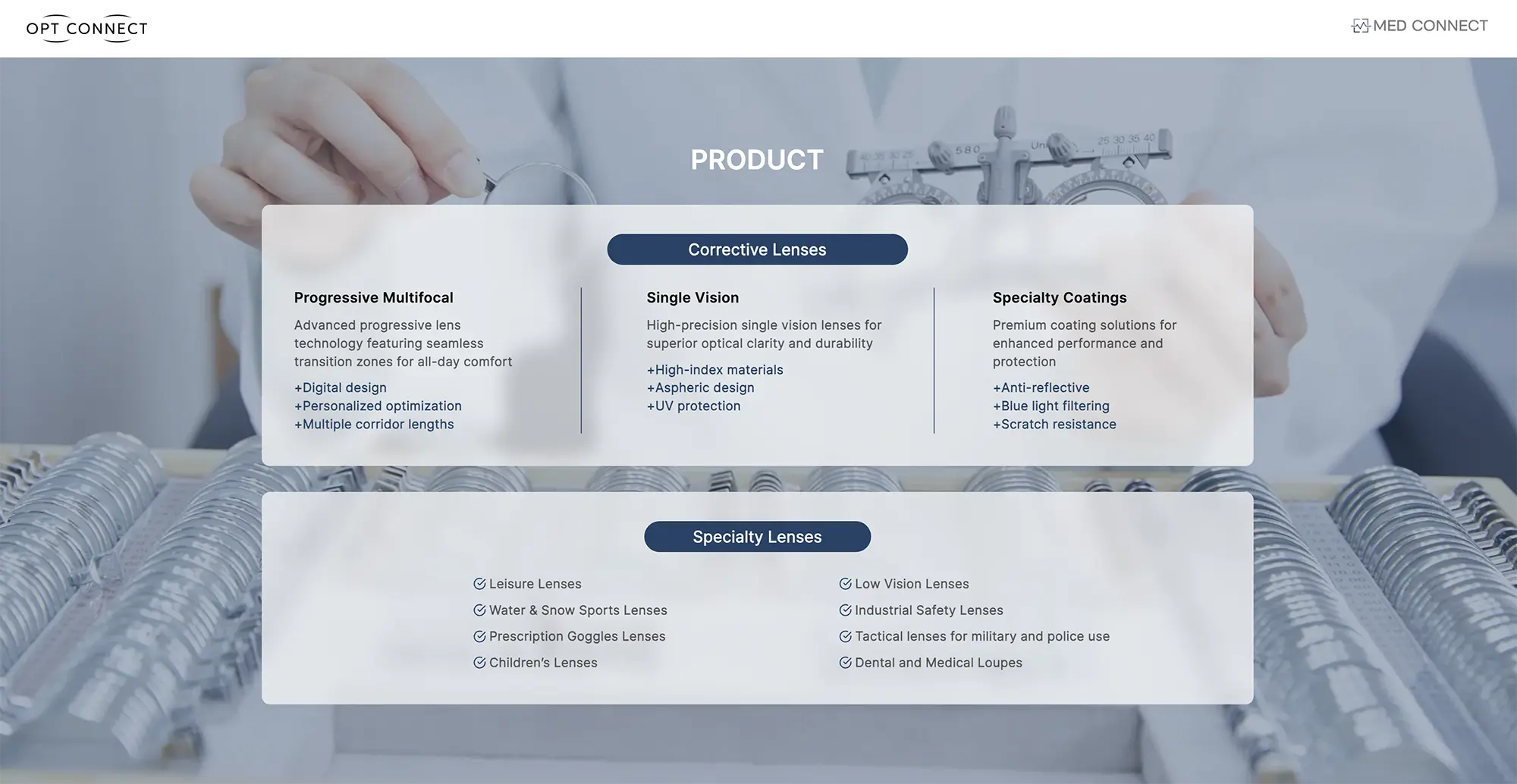 OPT CONNECT

MED CONNECT

PRODUCT

Corrective Lenses

Progressive Multifocal

Advanced progressive lens technology featuring seamless transition zones for all-day comfort

+Digital design
+Personalized optimization
+Multiple corridor lengths

Single Vision

High-precision single vision lenses for superior optical clarity and durability

+High-index materials
+Aspheric design
+UV protection

Specialty Coatings

Premium coating solutions for enhanced performance and protection

+Anti-reflective
+Blue light filtering
+Scratch resistance

Specialty Lenses

Leisure Lenses
Water & Snow Sports Lenses
Prescription Goggles Lenses
Children's Lenses

Low Vision Lenses
Industrial Safety Lenses
Tactical lenses for military and police use
Dental and Medical Loupes